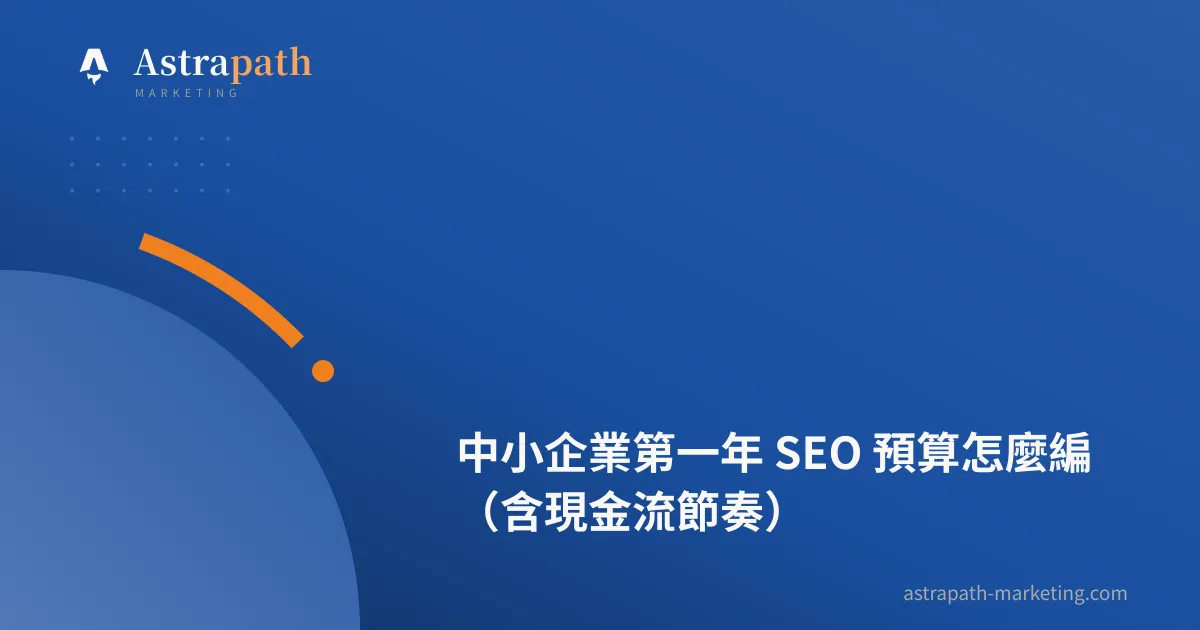 Astrapath
MARKETING

中小企業第一年 SEO 預算怎麼編（含現金流節奏）

astrapath-marketing.com